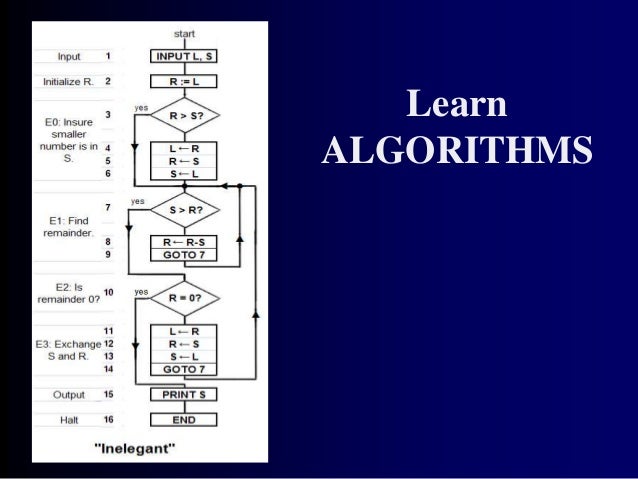 start

Input 1 INPUT L, S

Initialize R. 2 R := L

E0: Insure smaller number is in S. 3 yes R > S?
4 L ← R
5 R ← S
6 S ← L

E1: Find remainder. 7 yes S > R?
8 R ← R-S
9 GOTO 7

E2: Is remainder 0? 10 yes R = 0?

E3: Exchange S and R. 11 L ← R
12 R ← S
13 S ← L
14 GOTO 7

Output 15 PRINT S

Halt 16 END

"Inelegant"

Learn ALGORITHMS